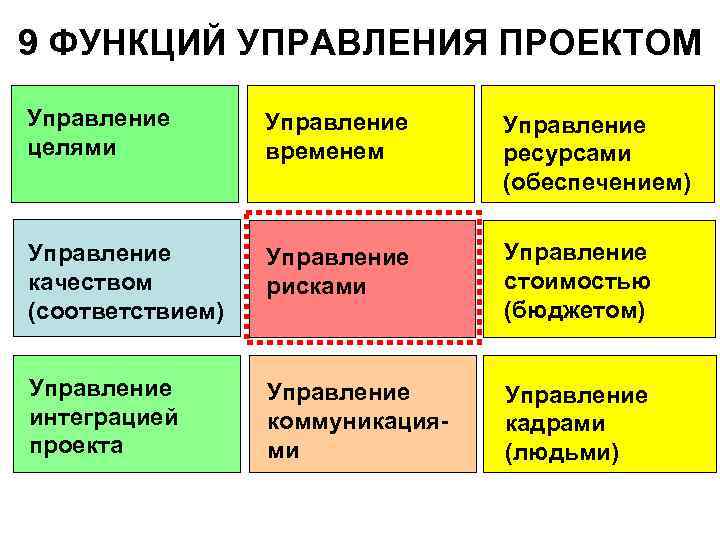 9 ФУНКЦИЙ УПРАВЛЕНИЯ ПРОЕКТОМ

Управление целями

Управление временем

Управление ресурсами (обеспечением)

Управление качеством (соответствием)

Управление рисками

Управление стоимостью (бюджетом)

Управление интеграцией проекта

Управление коммуникациями

Управление кадрами (людьми)